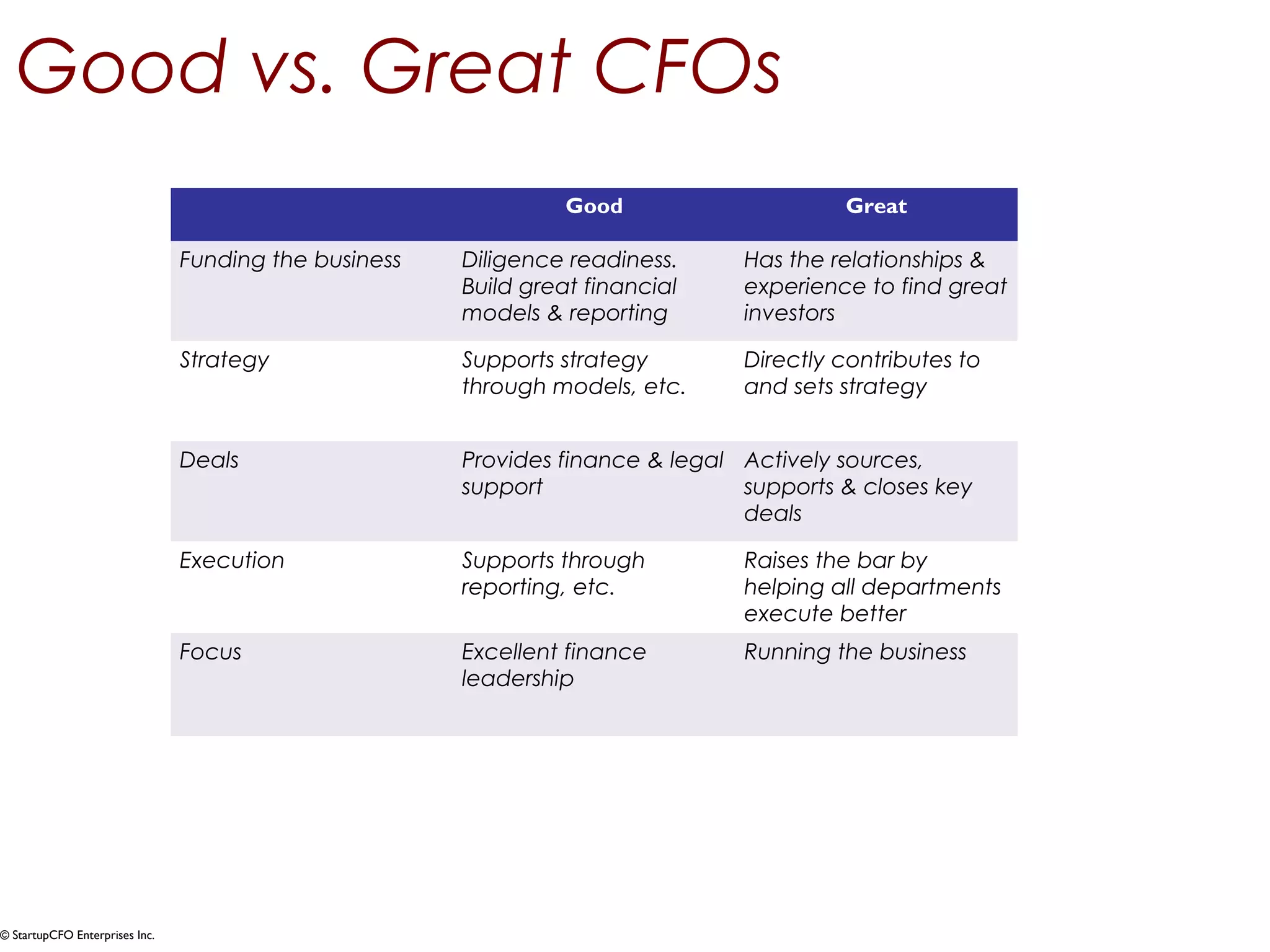 Good vs. Great CFOs

| | Good | Great |
|---|---|---|
| Funding the business | Diligence readiness. Build great financial models & reporting | Has the relationships & experience to find great investors |
| Strategy | Supports strategy through models, etc. | Directly contributes to and sets strategy |
| Deals | Provides finance & legal support | Actively sources, supports & closes key deals |
| Execution | Supports through reporting, etc. | Raises the bar by helping all departments execute better |
| Focus | Excellent finance leadership | Running the business |

© StartupCFO Enterprises Inc.